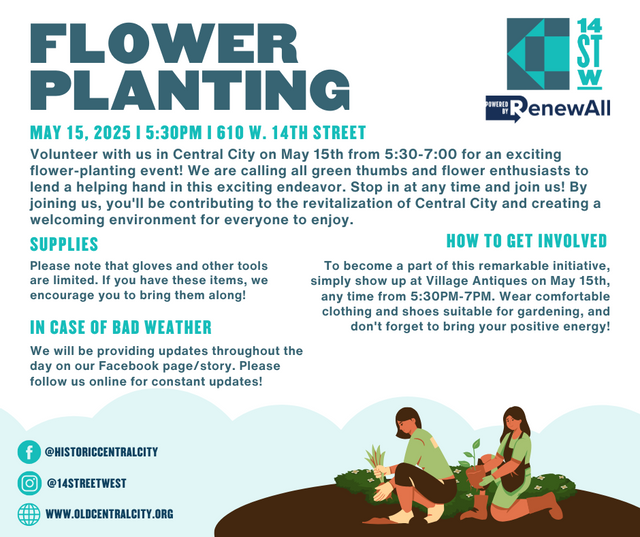 FLOWER PLANTING

14 ST W

POWERED BY RenewAll

MAY 15, 2025 | 5:30PM | 610 W. 14TH STREET

Volunteer with us in Central City on May 15th from 5:30-7:00 for an exciting flower-planting event! We are calling all green thumbs and flower enthusiasts to lend a helping hand in this exciting endeavor. Stop in at any time and join us! By joining us, you'll be contributing to the revitalization of Central City and creating a welcoming environment for everyone to enjoy.

SUPPLIES

Please note that gloves and other tools are limited. If you have these items, we encourage you to bring them along!

IN CASE OF BAD WEATHER

We will be providing updates throughout the day on our Facebook page/story. Please follow us online for constant updates!

HOW TO GET INVOLVED

To become a part of this remarkable initiative, simply show up at Village Antiques on May 15th, any time from 5:30PM-7PM. Wear comfortable clothing and shoes suitable for gardening, and don't forget to bring your positive energy!

@HISTORICCENTRALCITY

@14STREETWEST

WWW.OLDCENTRALCITY.ORG